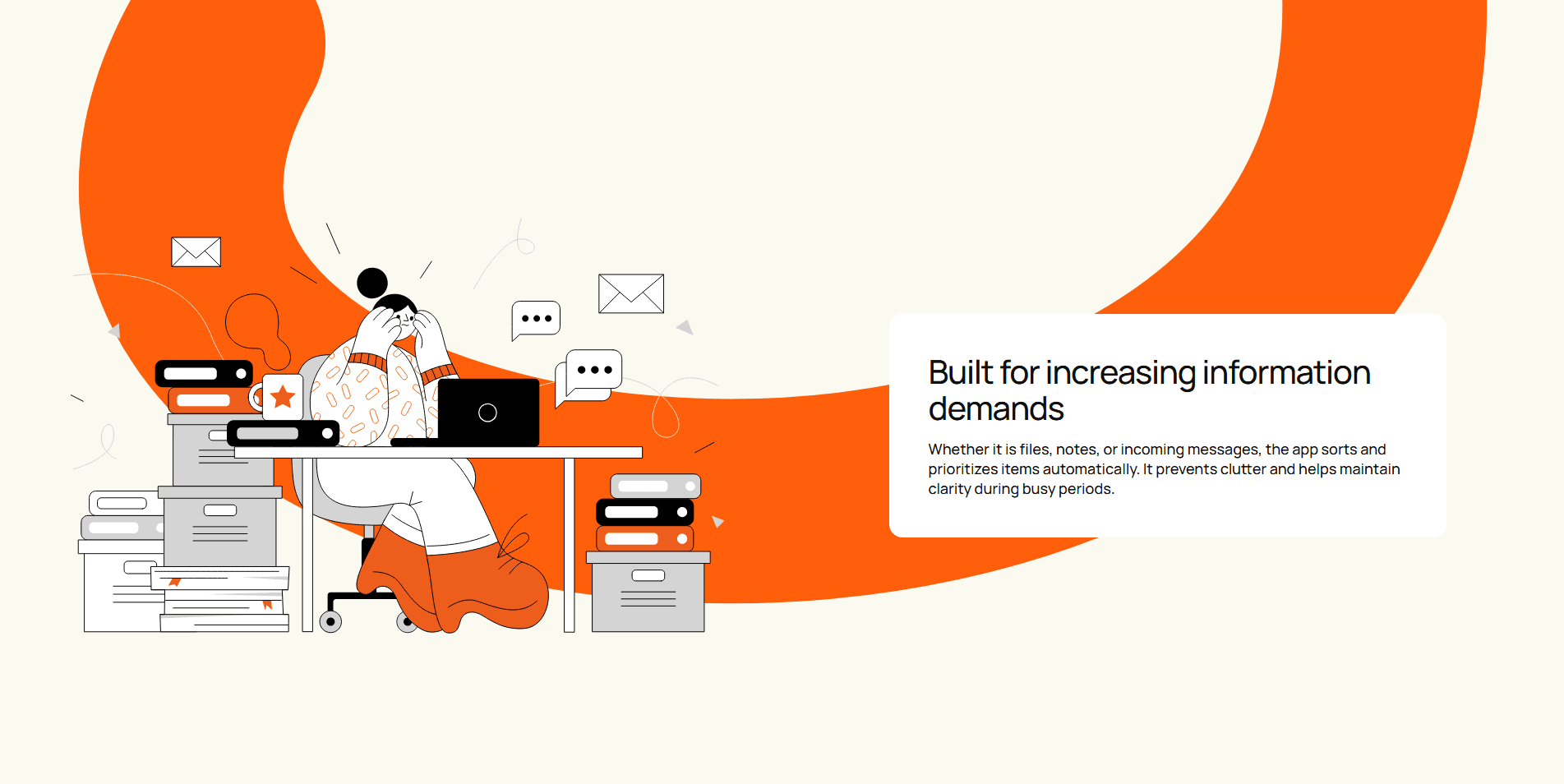 Built for increasing information demands

Whether it is files, notes, or incoming messages, the app sorts and prioritizes items automatically. It prevents clutter and helps maintain clarity during busy periods.